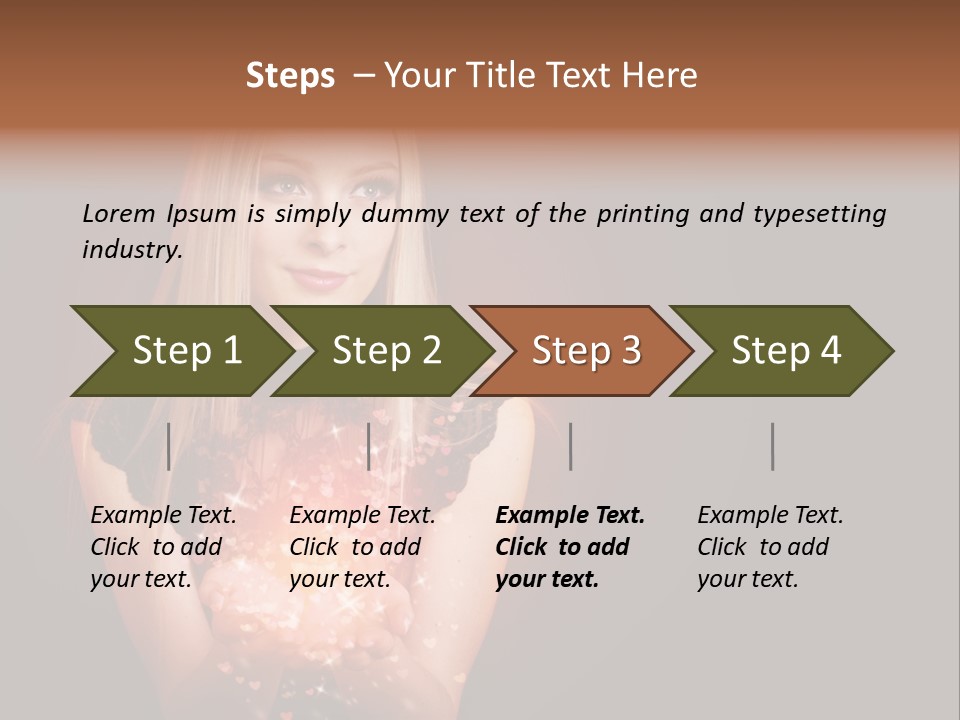 Steps – Your Title Text Here

Lorem Ipsum is simply dummy text of the printing and typesetting industry.

Step 1

Step 2

Step 3

Step 4

Example Text. Click to add your text.

Example Text. Click to add your text.

Example Text. Click to add your text.

Example Text. Click to add your text.